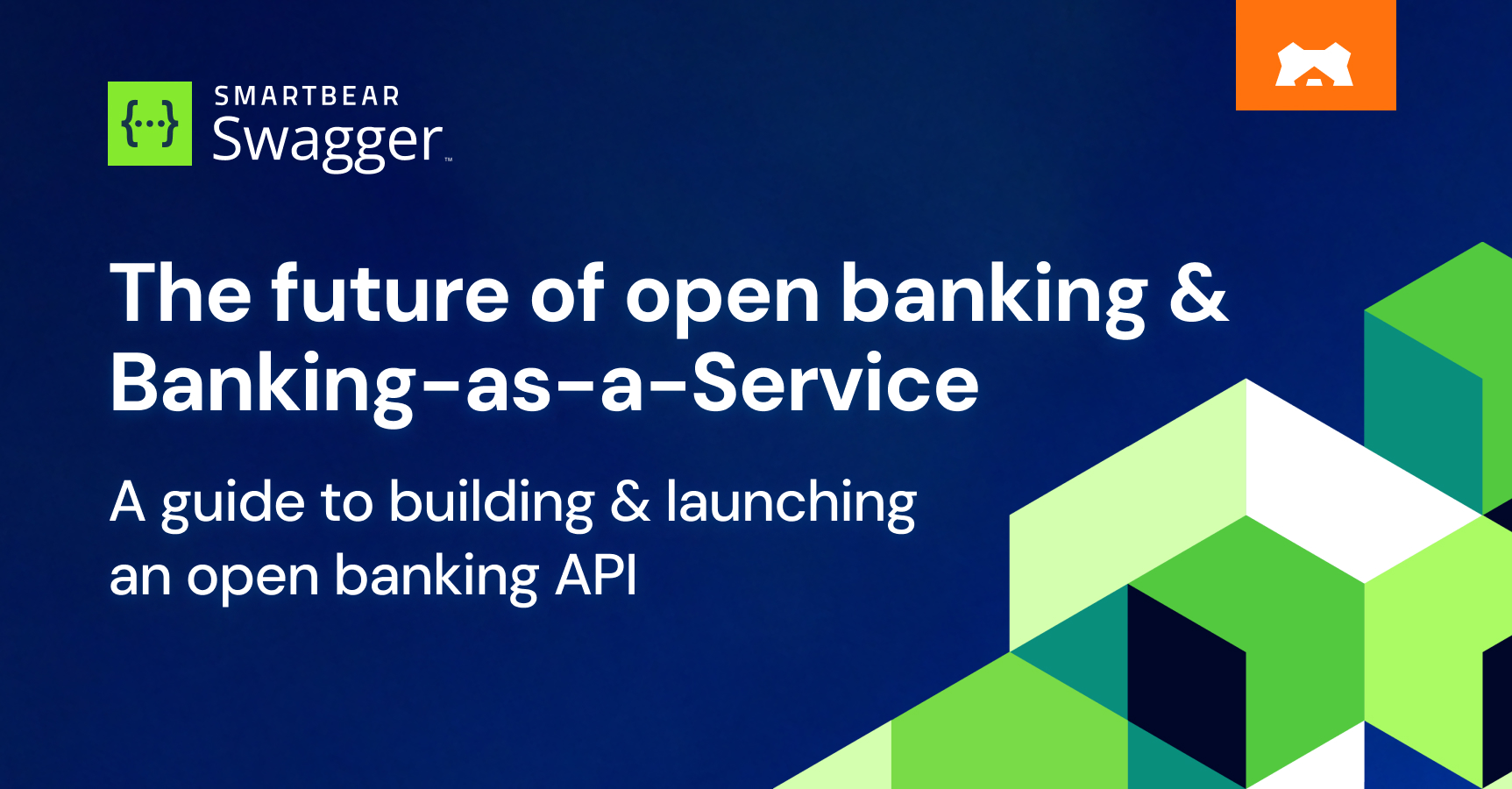 {...} SMARTBEAR Swagger™

The future of open banking & Banking-as-a-Service

A guide to building & launching an open banking API